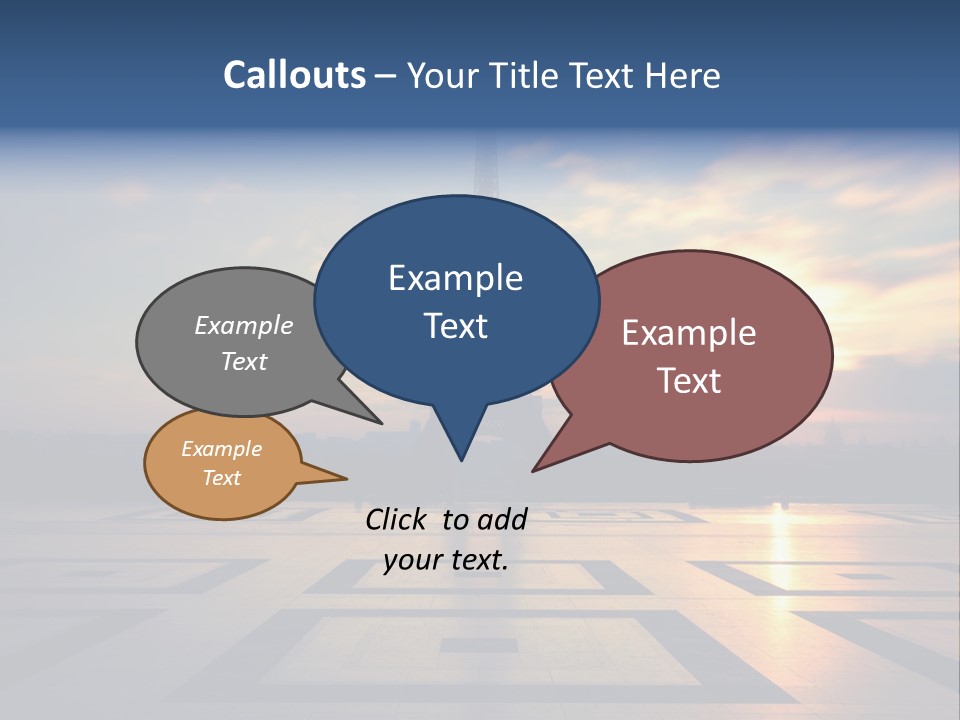 Callouts – Your Title Text Here

Example Text

Example Text

Example Text

Example Text

Click to add your text.